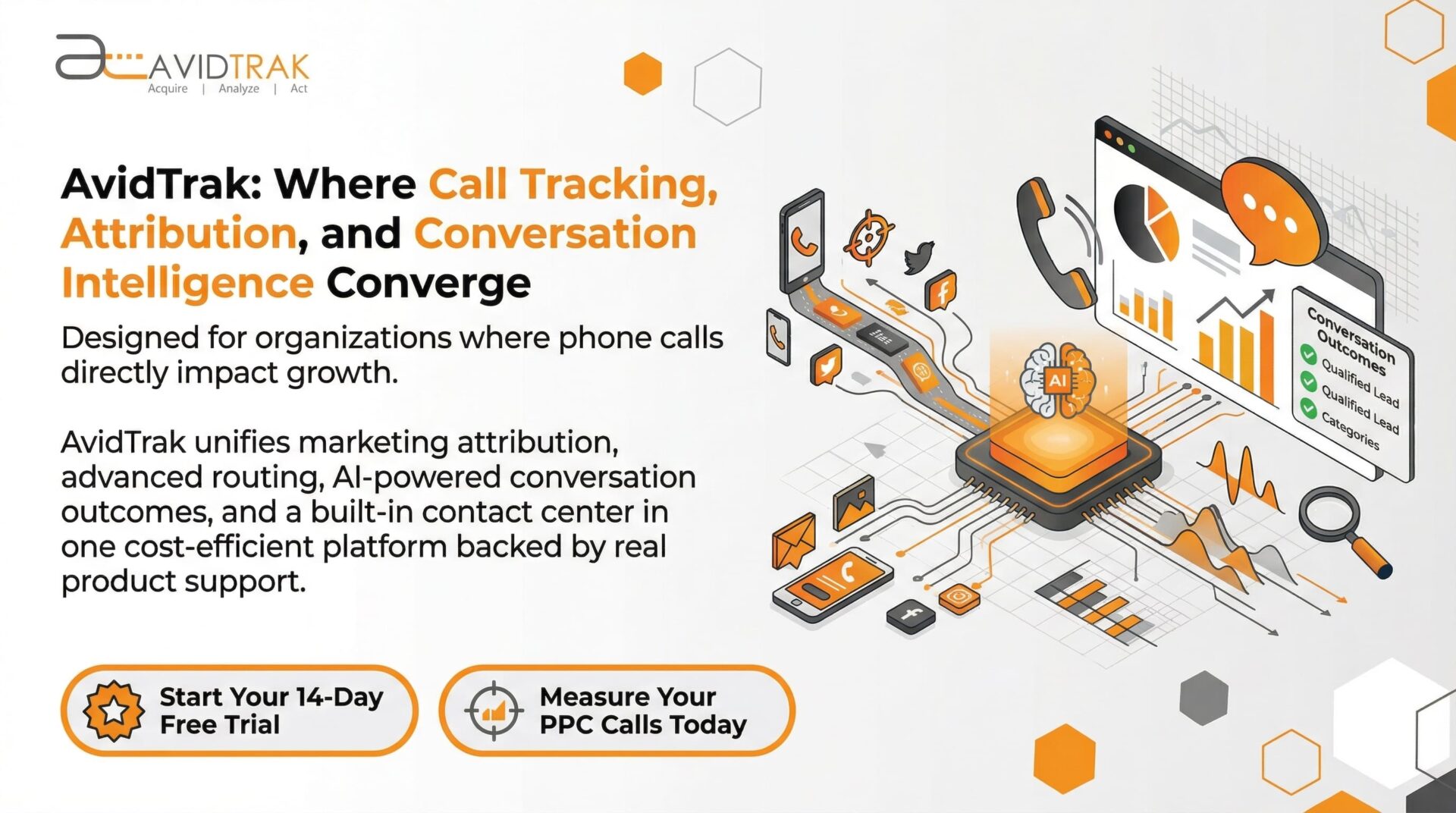 AVIDTRAK
Acquire | Analyze | Act

AvidTrak: Where Call Tracking, Attribution, and Conversation Intelligence Converge

Designed for organizations where phone calls directly impact growth.

AvidTrak unifies marketing attribution, advanced routing, AI-powered conversation outcomes, and a built-in contact center in one cost-efficient platform backed by real product support.

Start Your 14-Day Free Trial

Measure Your PPC Calls Today

AI

Conversation Outcomes
Qualified Lead
Qualified Lead
Categories